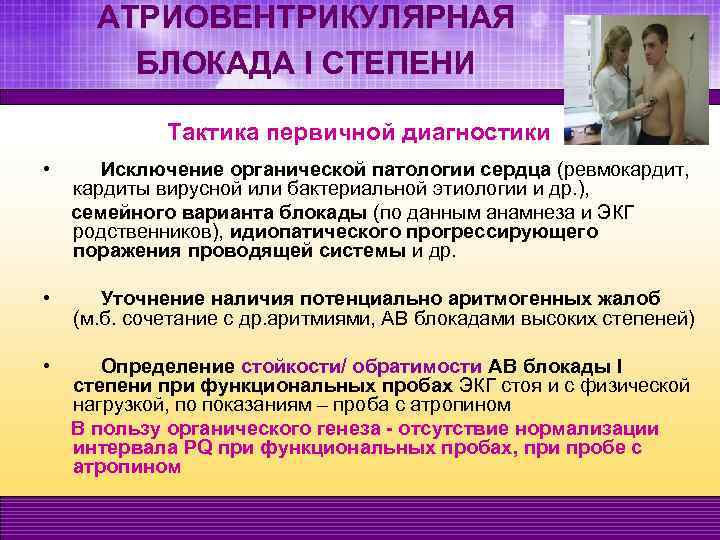 АТРИОВЕНТРИКУЛЯРНАЯ БЛОКАДА I СТЕПЕНИ

Тактика первичной диагностики

• Исключение органической патологии сердца (ревмокардит, кардиты вирусной или бактериальной этиологии и др.), семейного варианта блокады (по данным анамнеза и ЭКГ родственников), идиопатического прогрессирующего поражения проводящей системы и др.

• Уточнение наличия потенциально аритмогенных жалоб (м.б. сочетание с др.аритмиями, АВ блокадами высоких степеней)

• Определение стойкости/ обратимости АВ блокады I степени при функциональных пробах ЭКГ стоя и с физической нагрузкой, по показаниям – проба с атропином

В пользу органического генеза - отсутствие нормализации интервала PQ при функциональных пробах, при пробе с атропином